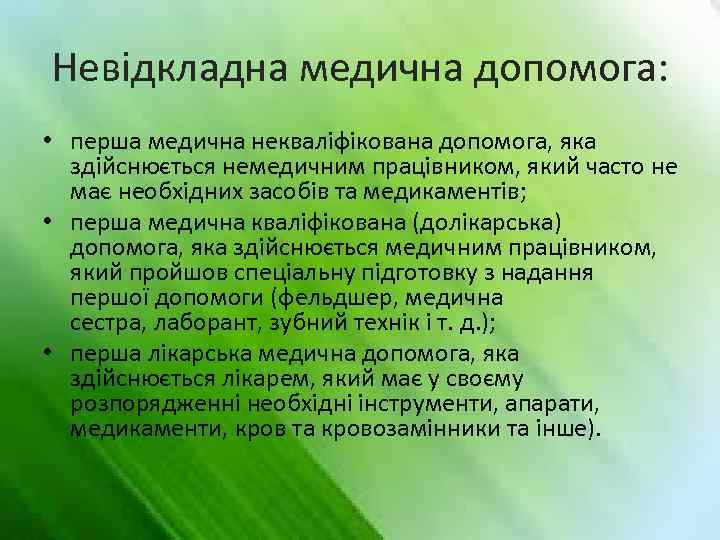 Невідкладна медична допомога:

• перша медична некваліфікована допомога, яка здійснюється немедичним працівником, який часто не має необхідних засобів та медикаментів;
• перша медична кваліфікована (долікарська) допомога, яка здійснюється медичним працівником, який пройшов спеціальну підготовку з надання першої допомоги (фельдшер, медична сестра, лаборант, зубний технік і т. д.);
• перша лікарська медична допомога, яка здійснюється лікарем, який має у своєму розпорядженні необхідні інструменти, апарати, медикаменти, кров та кровозамінники та інше).